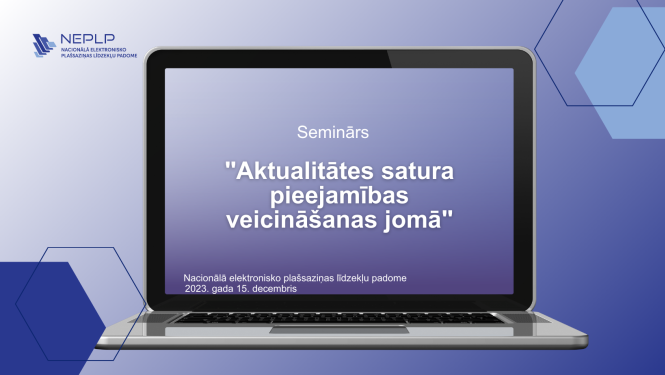 NEPLP
NACIONĀLĀ ELEKTRONISKO PLAŠSAZIŅAS LĪDZEKĻU PADOME

Seminārs

"Aktualitātes satura pieejamības veicināšanas jomā"

Nacionālā elektronisko plašsaziņas līdzekļu padome
2023. gada 15. decembris